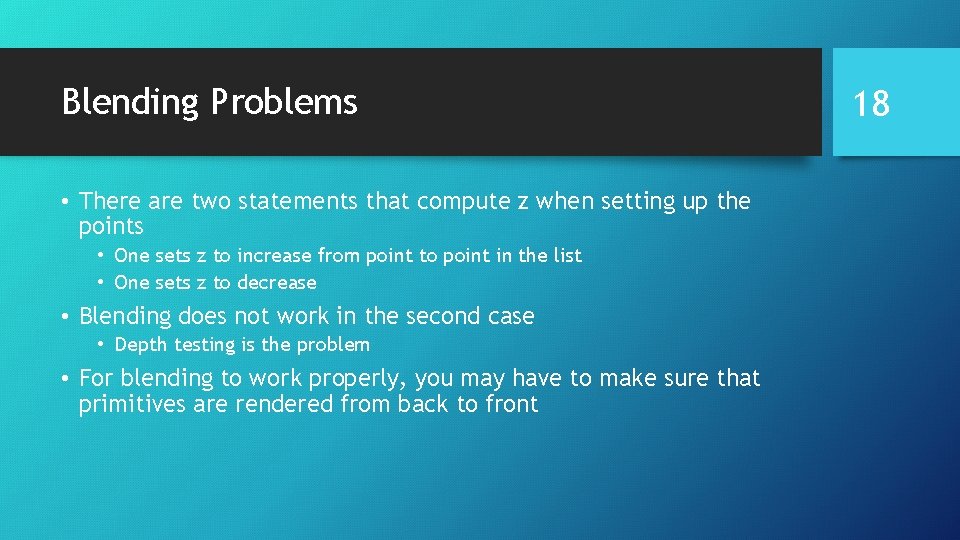 Blending Problems

18

• There are two statements that compute z when setting up the points
  • One sets z to increase from point to point in the list
  • One sets z to decrease
• Blending does not work in the second case
  • Depth testing is the problem
• For blending to work properly, you may have to make sure that primitives are rendered from back to front